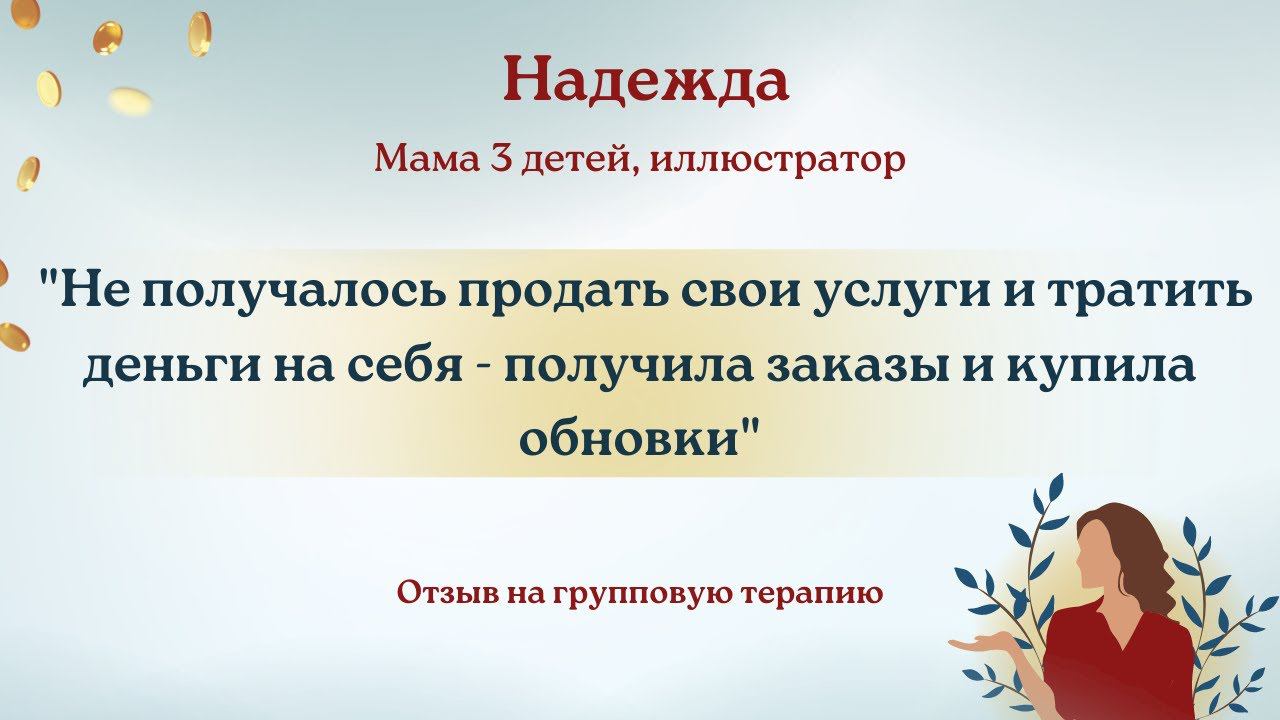 Надежда

Мама 3 детей, иллюстратор

"Не получалось продать свои услуги и тратить деньги на себя - получила заказы и купила обновки"

Отзыв на групповую терапию